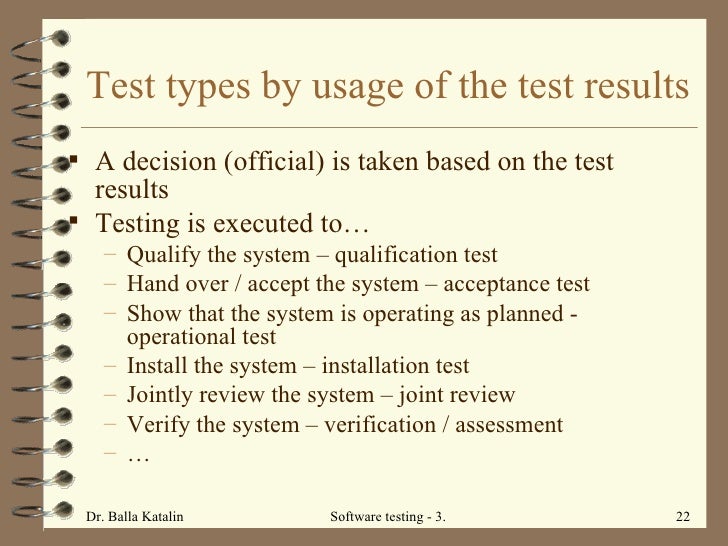 Test types by usage of the test results

▪ A decision (official) is taken based on the test results
▪ Testing is executed to…
  – Qualify the system – qualification test
  – Hand over / accept the system – acceptance test
  – Show that the system is operating as planned - operational test
  – Install the system – installation test
  – Jointly review the system – joint review
  – Verify the system – verification / assessment
  – …

Dr. Balla Katalin
Software testing - 3.
22